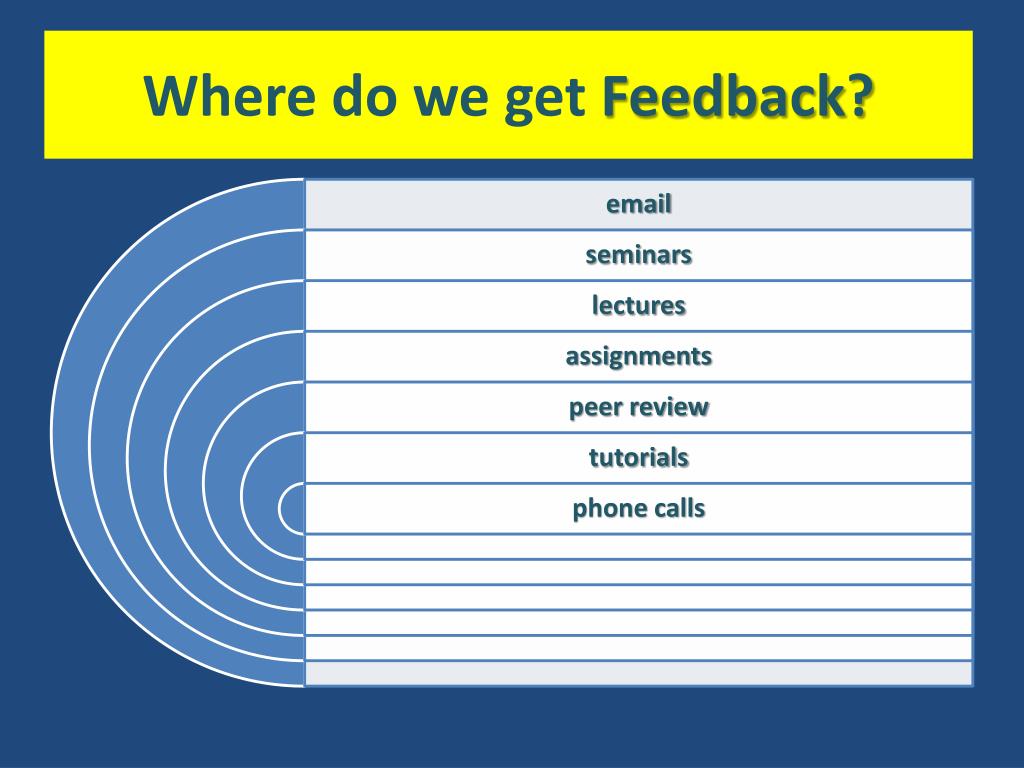 Where do we get Feedback?

email

seminars

lectures

assignments

peer review

tutorials

phone calls